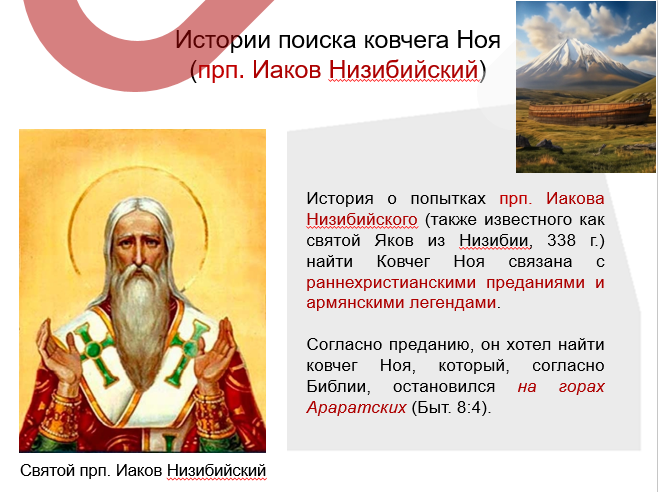 Истории поиска ковчега Ноя
(прп. Иаков Низибийский)

История о попытках прп. Иакова Низибийского (также известного как святой Яков из Низибии, 338 г.) найти Ковчег Ноя связана с раннехристианскими преданиями и армянскими легендами.

Согласно преданию, он хотел найти ковчег Ноя, который, согласно Библии, остановился на горах Араратских (Быт. 8:4).

Святой прп. Иаков Низибийский